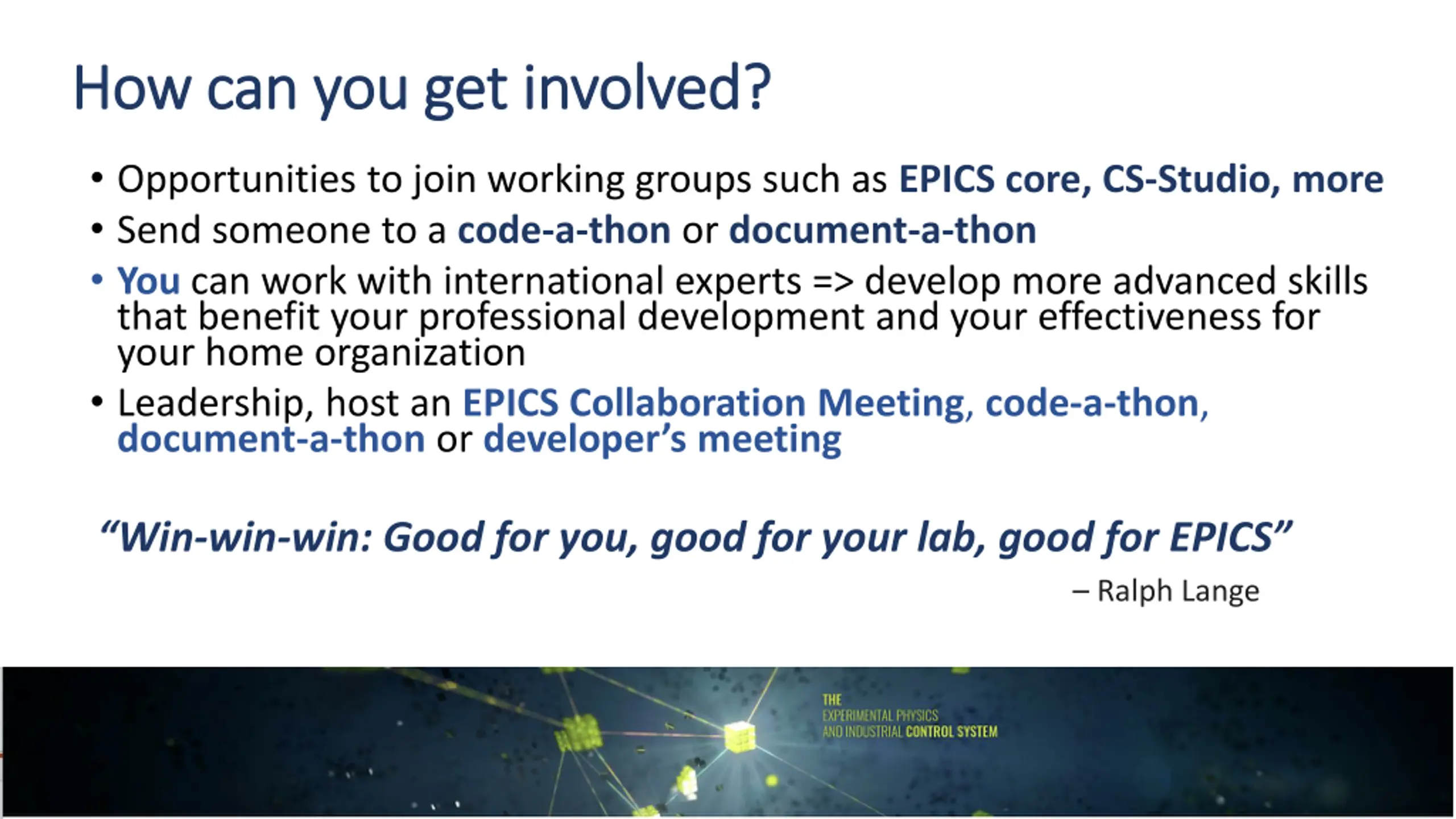 How can you get involved?

• Opportunities to join working groups such as EPICS core, CS-Studio, more

• Send someone to a code-a-thon or document-a-thon

• You can work with international experts => develop more advanced skills that benefit your professional development and your effectiveness for your home organization

• Leadership, host an EPICS Collaboration Meeting, code-a-thon, document-a-thon or developer's meeting

"Win-win-win: Good for you, good for your lab, good for EPICS"

– Ralph Lange

THE EXPERIMENTAL PHYSICS AND INDUSTRIAL CONTROL SYSTEM